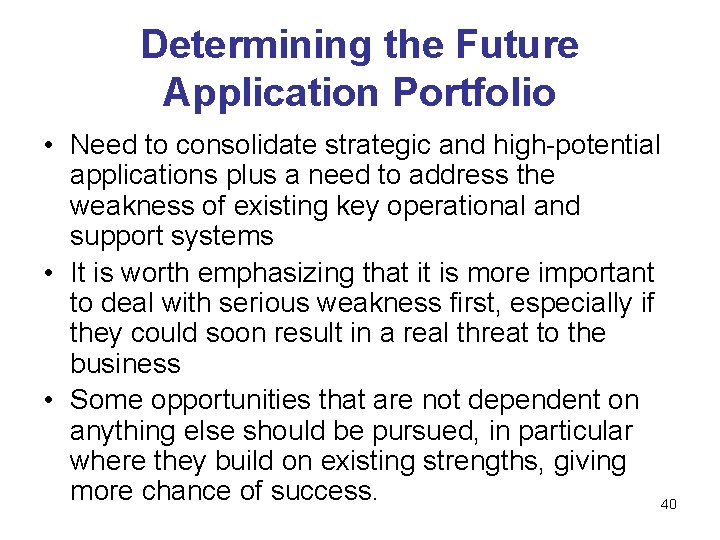 Determining the Future Application Portfolio

• Need to consolidate strategic and high-potential applications plus a need to address the weakness of existing key operational and support systems
• It is worth emphasizing that it is more important to deal with serious weakness first, especially if they could soon result in a real threat to the business
• Some opportunities that are not dependent on anything else should be pursued, in particular where they build on existing strengths, giving more chance of success.

40